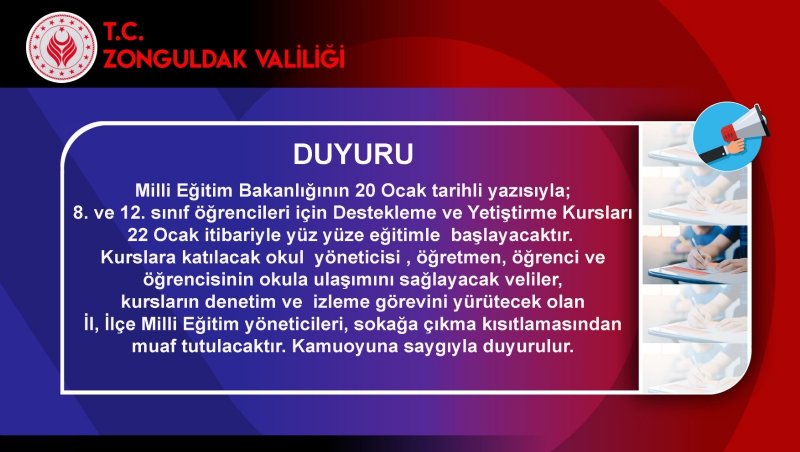 T.C.
ZONGULDAK VALİLİĞİ

DUYURU

Milli Eğitim Bakanlığının 20 Ocak tarihli yazısıyla; 8. ve 12. sınıf öğrencileri için Destekleme ve Yetiştirme Kursları 22 Ocak itibariyle yüz yüze eğitimle başlayacaktır. Kurslara katılacak okul yöneticisi , öğretmen, öğrenci ve öğrencisinin okula ulaşımını sağlayacak veliler, kursların denetim ve izleme görevini yürütecek olan İl, İlçe Milli Eğitim yöneticileri, sokağa çıkma kısıtlamasından muaf tutulacaktır. Kamuoyuna saygıyla duyurulur.